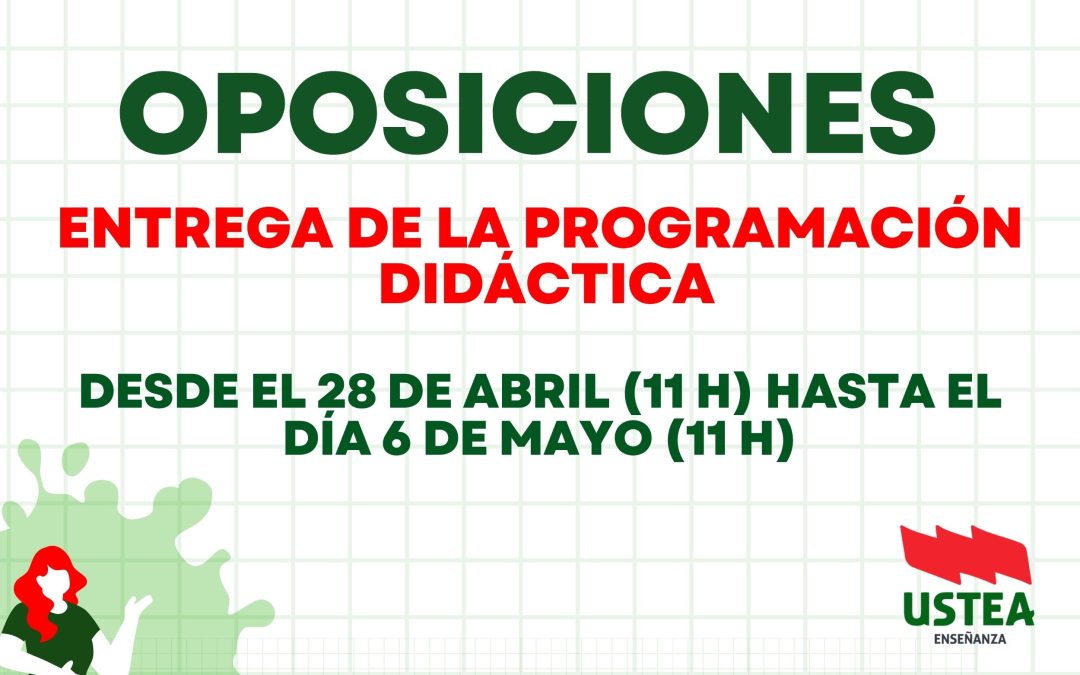 OPOSICIONES

ENTREGA DE LA PROGRAMACIÓN DIDÁCTICA

DESDE EL 28 DE ABRIL (11 H) HASTA EL DÍA 6 DE MAYO (11 H)

USTEA
ENSEÑANZA